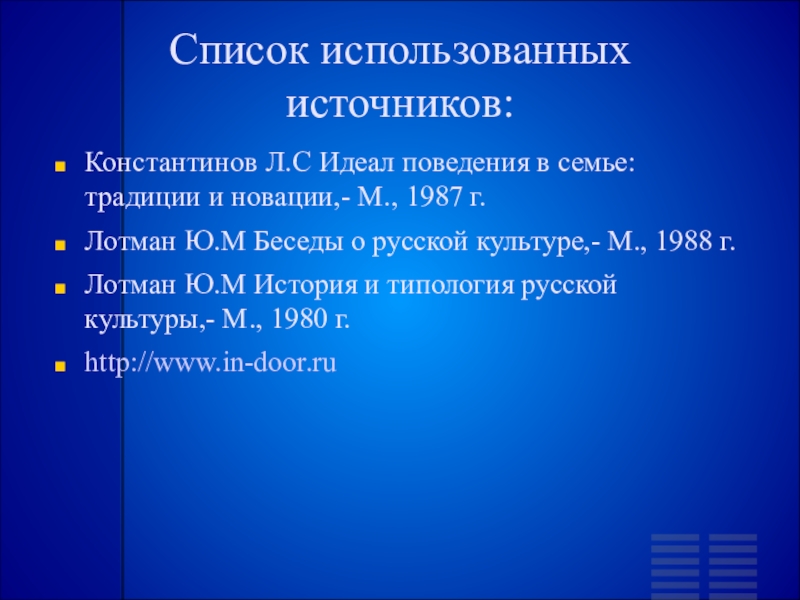 Список использованных источников:

Константинов Л.С Идеал поведения в семье: традиции и новации,- М., 1987 г.

Лотман Ю.М Беседы о русской культуре,- М., 1988 г.

Лотман Ю.М История и типология русской культуры,- М., 1980 г.

http://www.in-door.ru